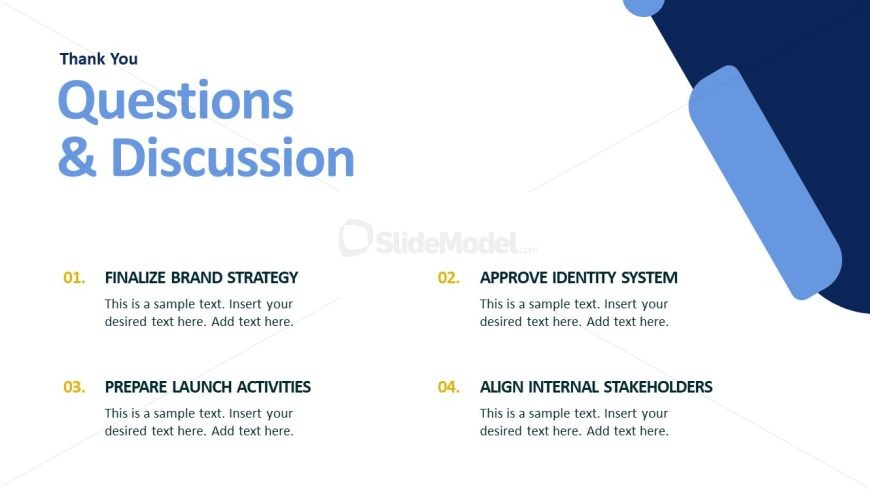 Thank You

Questions & Discussion

SlideModel.com

01. FINALIZE BRAND STRATEGY

This is a sample text. Insert your desired text here. Add text here.

02. APPROVE IDENTITY SYSTEM

This is a sample text. Insert your desired text here. Add text here.

03. PREPARE LAUNCH ACTIVITIES

This is a sample text. Insert your desired text here. Add text here.

04. ALIGN INTERNAL STAKEHOLDERS

This is a sample text. Insert your desired text here. Add text here.